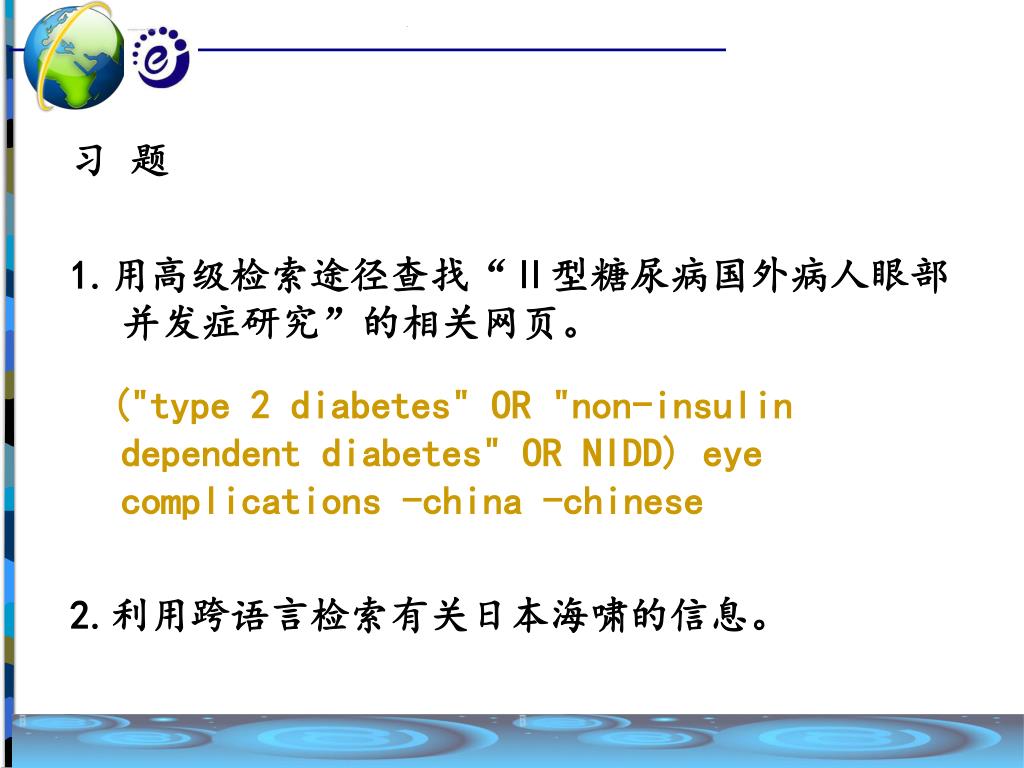 习 题

1.用高级检索途径查找“II型糖尿病国外病人眼部并发症研究”的相关网页。

("type 2 diabetes" OR "non-insulin dependent diabetes" OR NIDD) eye complications -china -chinese

2.利用跨语言检索有关日本海啸的信息。